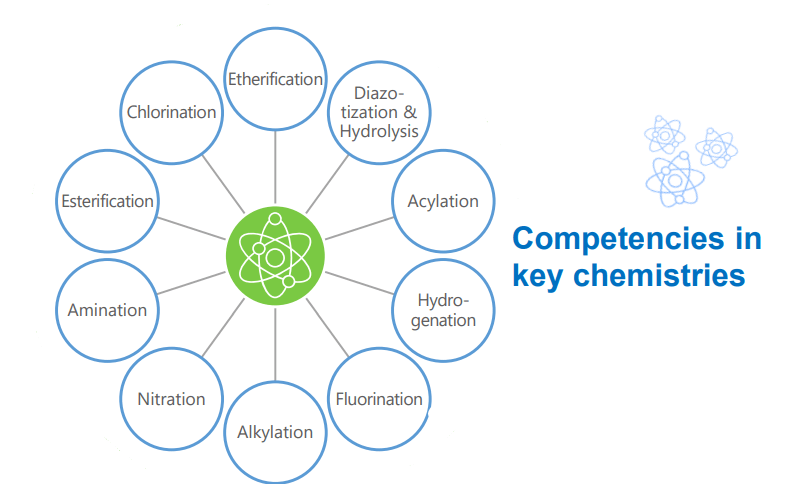 Etherification

Diazotization & Hydrolysis

Acylation

Hydrogenation

Fluorination

Alkylation

Nitration

Amination

Esterification

Chlorination

Competencies in key chemistries